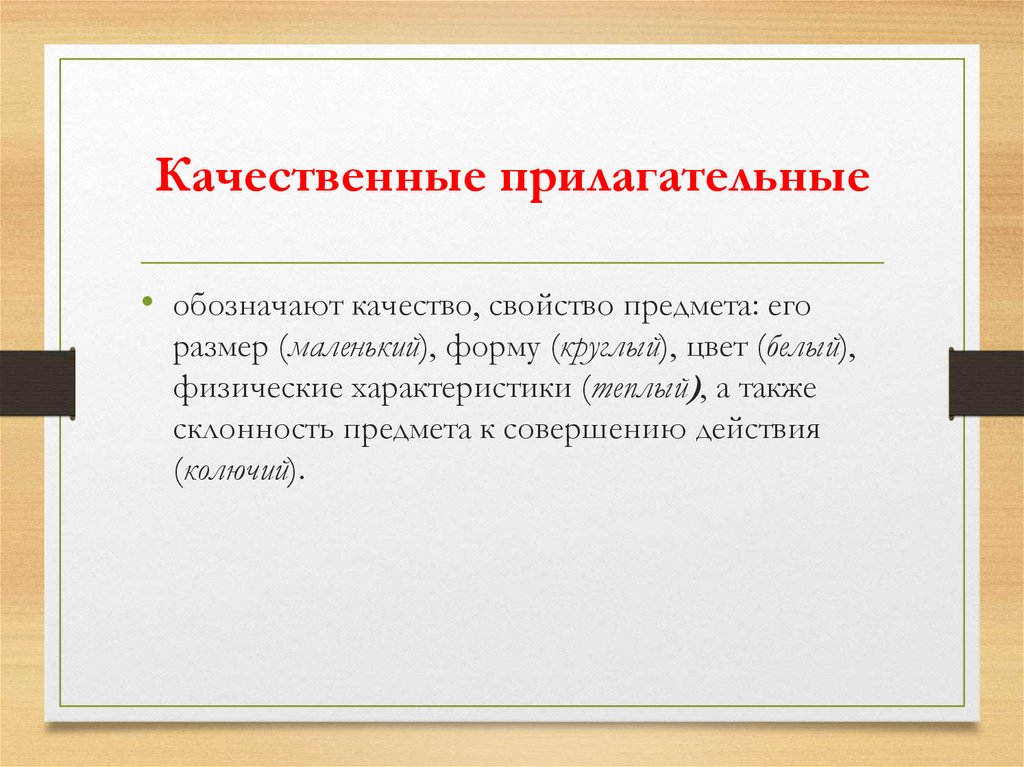 Качественные прилагательные

• обозначают качество, свойство предмета: его размер (маленький), форму (круглый), цвет (белый), физические характеристики (теплый), а также склонность предмета к совершению действия (колючий).